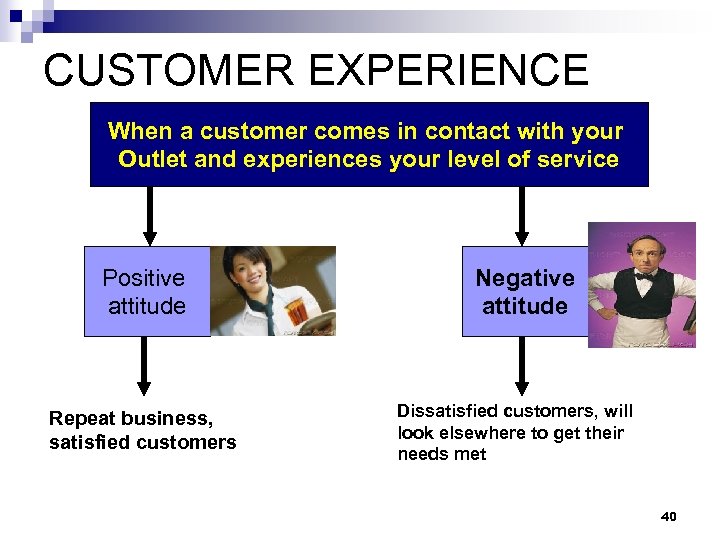 CUSTOMER EXPERIENCE

When a customer comes in contact with your Outlet and experiences your level of service

Positive attitude

Negative attitude

Repeat business, satisfied customers

Dissatisfied customers, will look elsewhere to get their needs met

40